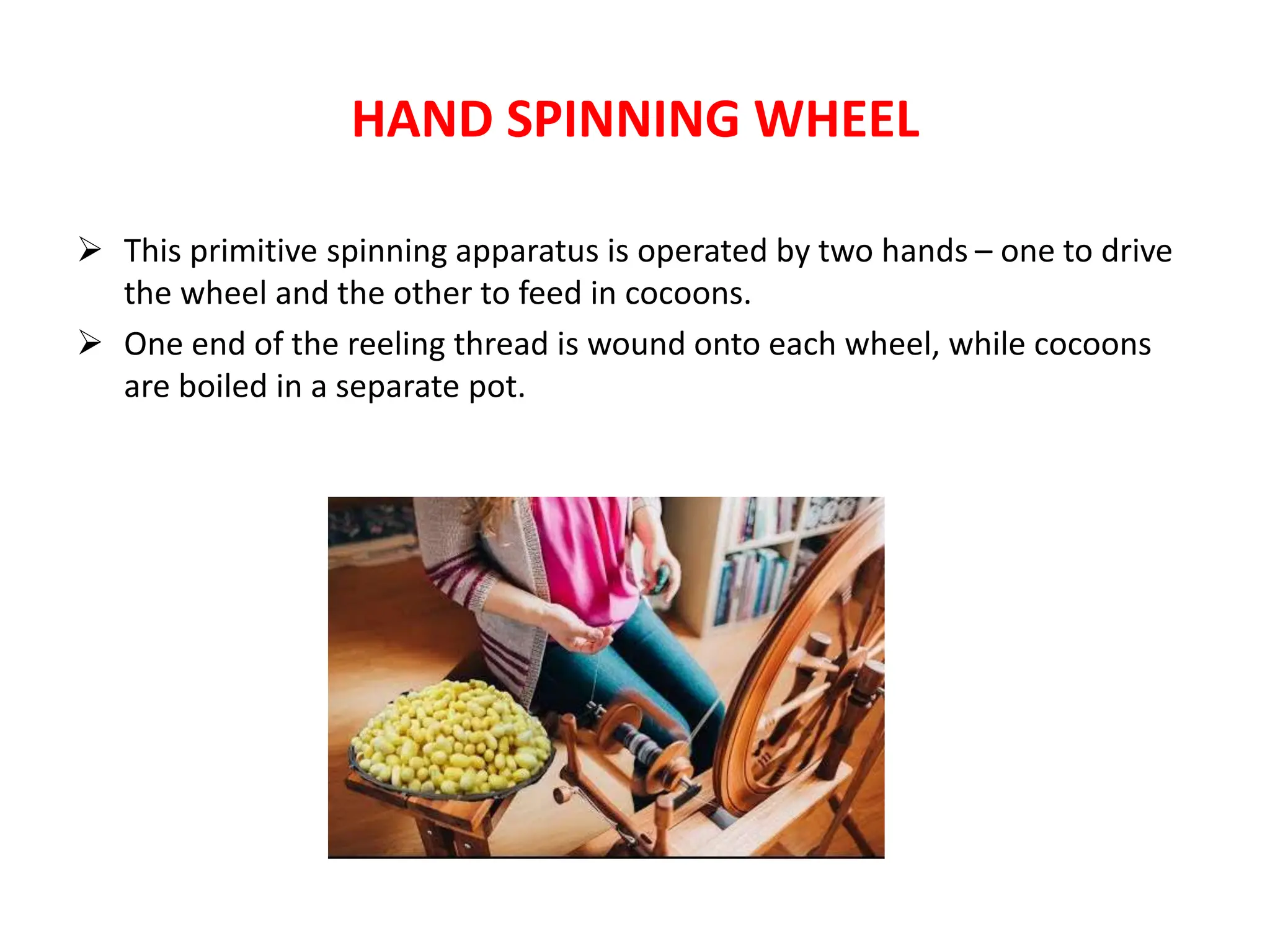 HAND SPINNING WHEEL

➢ This primitive spinning apparatus is operated by two hands – one to drive the wheel and the other to feed in cocoons.

➢ One end of the reeling thread is wound onto each wheel, while cocoons are boiled in a separate pot.